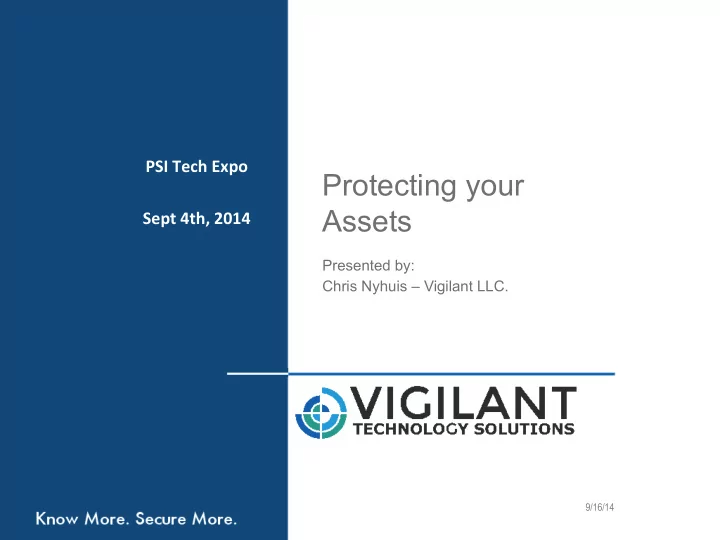 PSI Tech Expo

Sept 4th, 2014

Protecting your Assets

Presented by:
Chris Nyhuis – Vigilant LLC.

VIGILANT
TECHNOLOGY SOLUTIONS

Know More. Secure More.

9/16/14